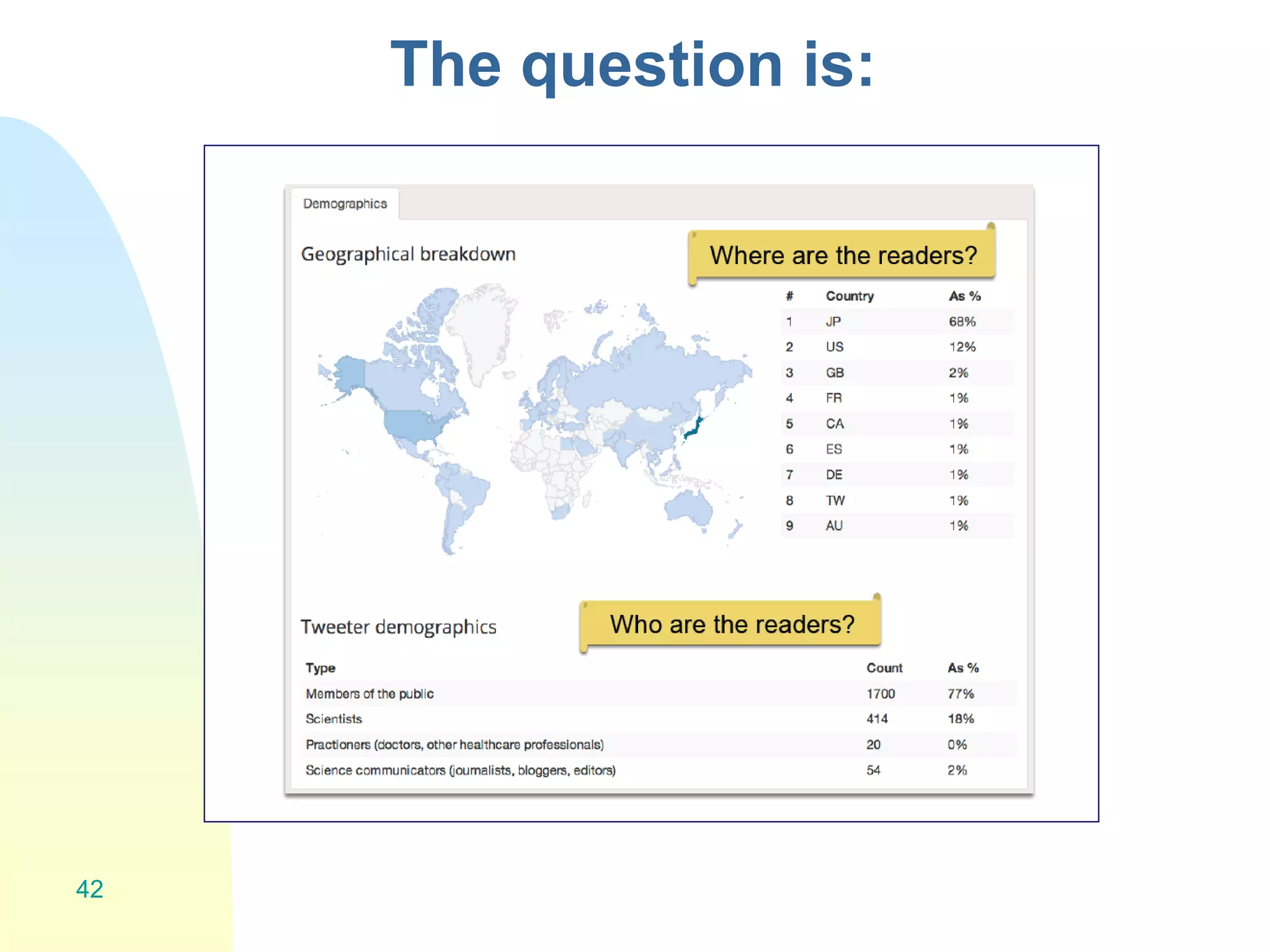 The question is:

Demographics

Geographical breakdown

Where are the readers?

| # | Country | As % |
|---|---|---|
| 1 | JP | 68% |
| 2 | US | 12% |
| 3 | GB | 2% |
| 4 | FR | 1% |
| 5 | CA | 1% |
| 6 | ES | 1% |
| 7 | DE | 1% |
| 8 | TW | 1% |
| 9 | AU | 1% |

Tweeter demographics

Who are the readers?

| Type | Count | As % |
|---|---|---|
| Members of the public | 1700 | 77% |
| Scientists | 414 | 18% |
| Practioners (doctors, other healthcare professionals) | 20 | 0% |
| Science communicators (journalists, bloggers, editors) | 54 | 2% |

42